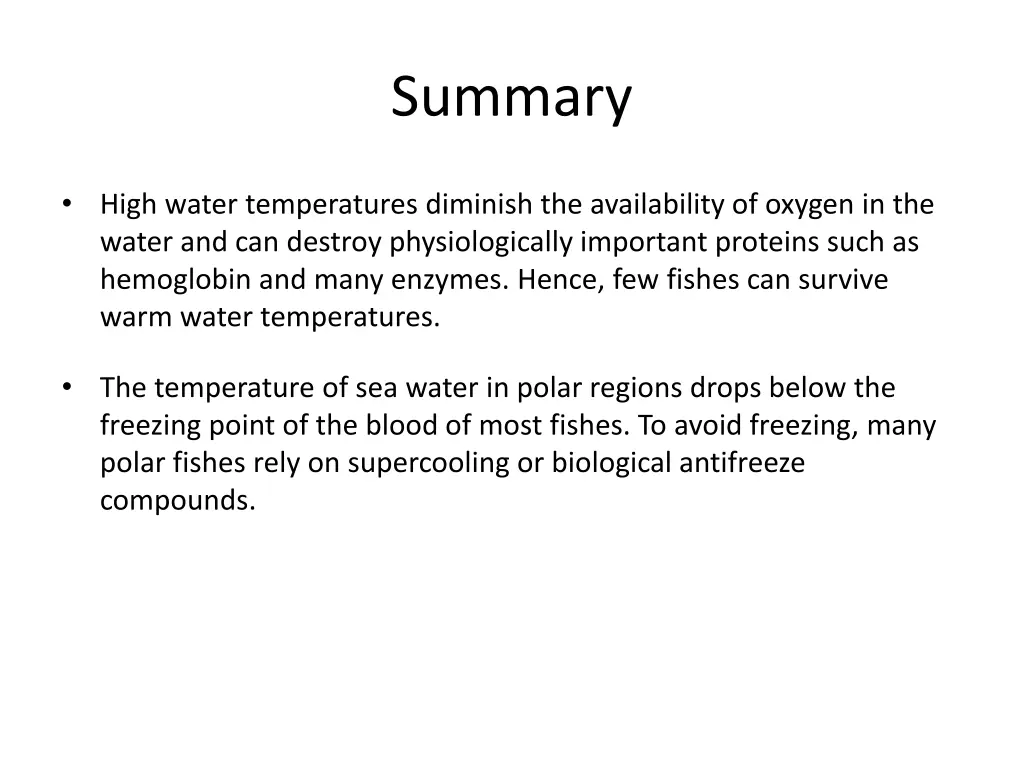 Summary

• High water temperatures diminish the availability of oxygen in the water and can destroy physiologically important proteins such as hemoglobin and many enzymes. Hence, few fishes can survive warm water temperatures.

• The temperature of sea water in polar regions drops below the freezing point of the blood of most fishes. To avoid freezing, many polar fishes rely on supercooling or biological antifreeze compounds.